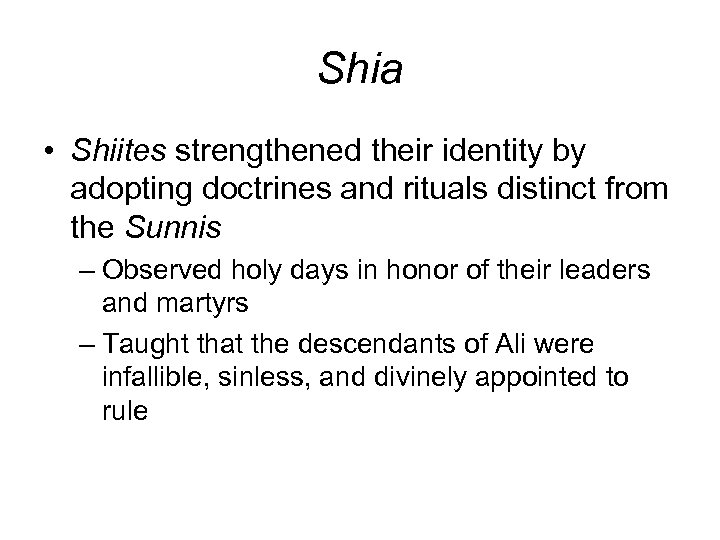 Shia

• Shiites strengthened their identity by adopting doctrines and rituals distinct from the Sunnis

– Observed holy days in honor of their leaders and martyrs

– Taught that the descendants of Ali were infallible, sinless, and divinely appointed to rule